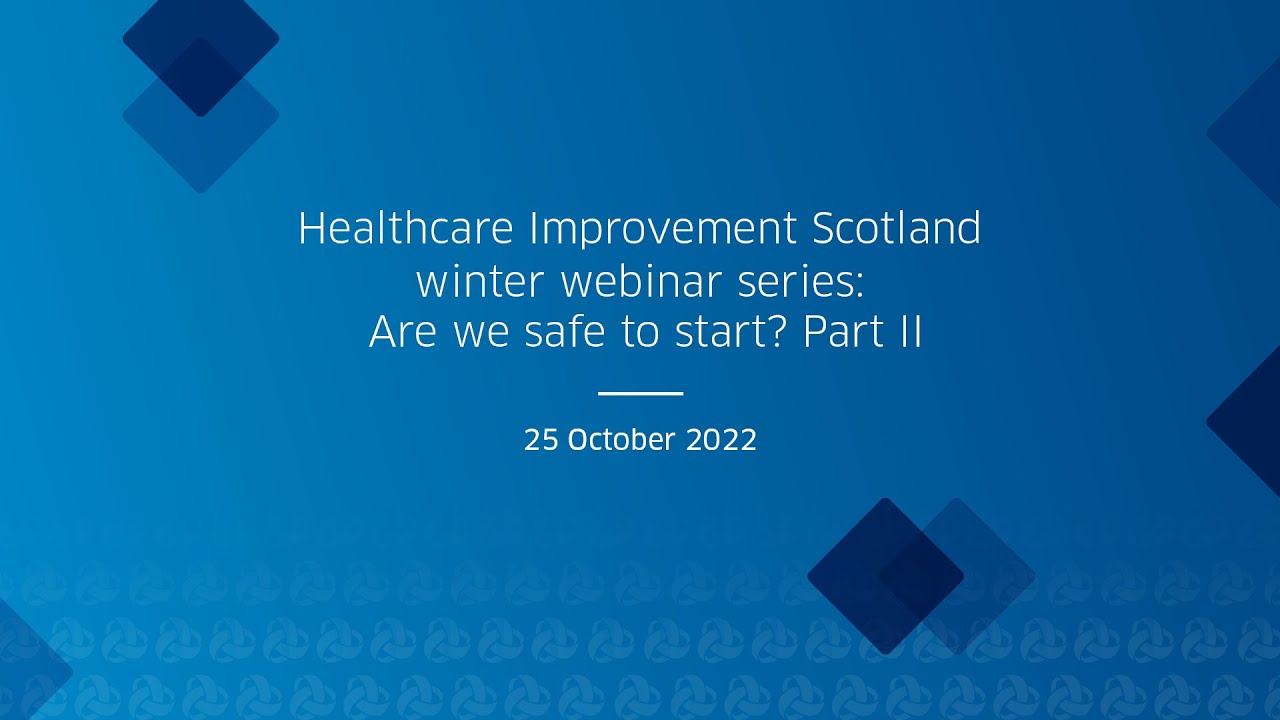 Healthcare Improvement Scotland winter webinar series: Are we safe to start? Part II

25 October 2022